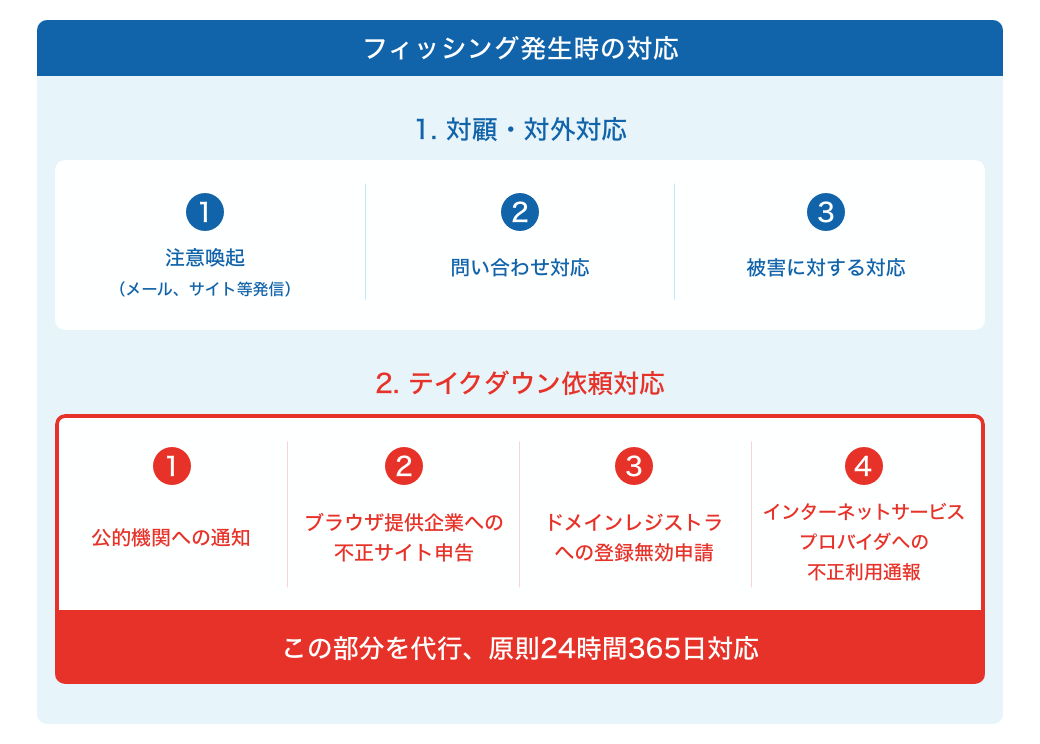 フィッシング発生時の対応

1. 対顧・対外対応

1
注意喚起
（メール、サイト等発信）

2
問い合わせ対応

3
被害に対する対応

2. テイクダウン依頼対応

1
公的機関への通知

2
ブラウザ提供企業への不正サイト申告

3
ドメインレジストラへの登録無効申請

4
インターネットサービスプロバイダへの不正利用通報

この部分を代行、原則24時間365日対応